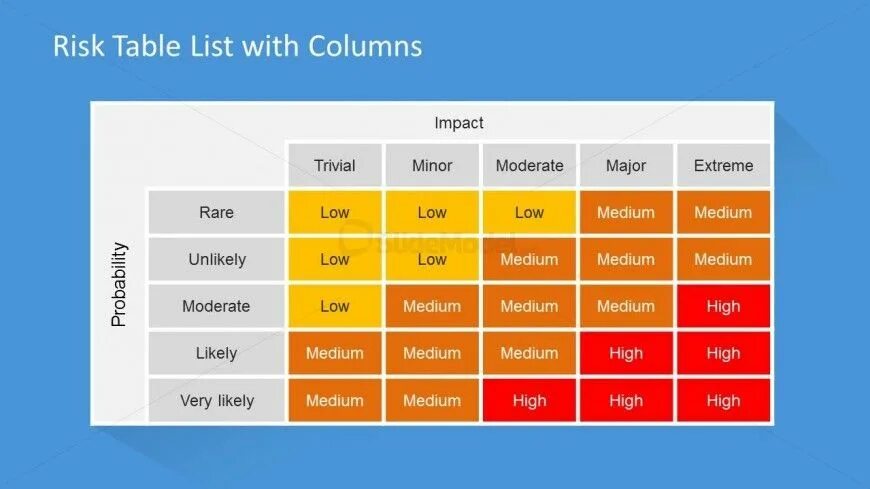 Risk Table List with Columns

Impact

Probability

| | Trivial | Minor | Moderate | Major | Extreme |
|---|---|---|---|---|---|
| Rare | Low | Low | Low | Medium | Medium |
| Unlikely | Low | Low | Medium | Medium | Medium |
| Moderate | Low | Medium | Medium | Medium | High |
| Likely | Medium | Medium | Medium | High | High |
| Very likely | Medium | Medium | High | High | High |

SlideModel